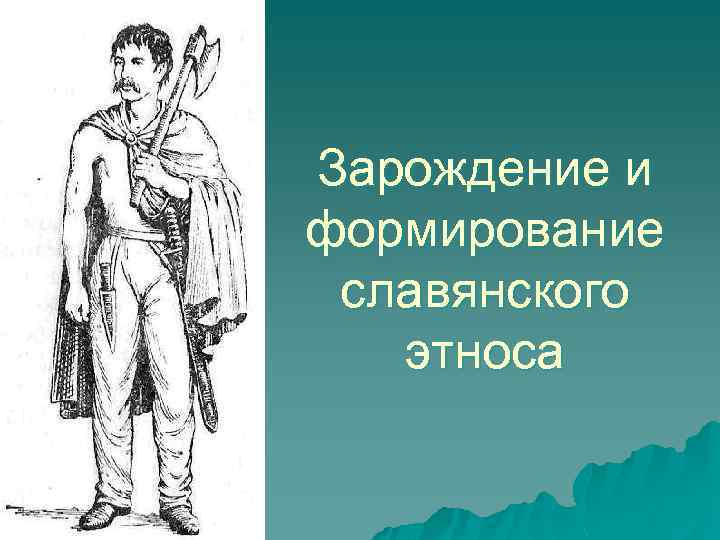 Зарождение и формирование славянского этноса